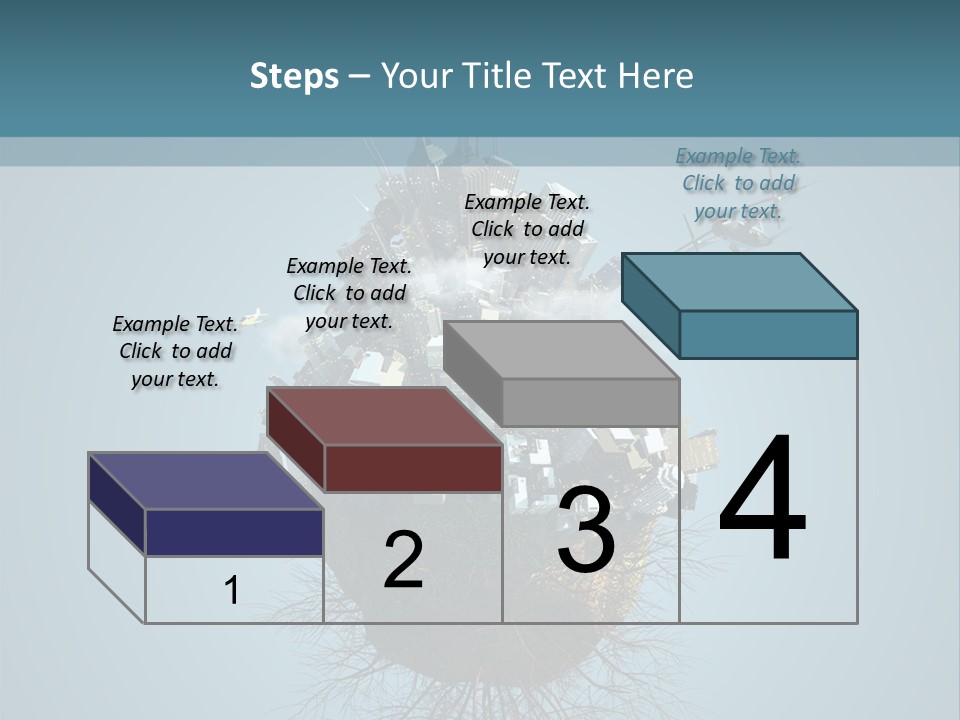 Steps – Your Title Text Here

Example Text. Click to add your text.

Example Text. Click to add your text.

Example Text. Click to add your text.

Example Text. Click to add your text.

1

2

3

4